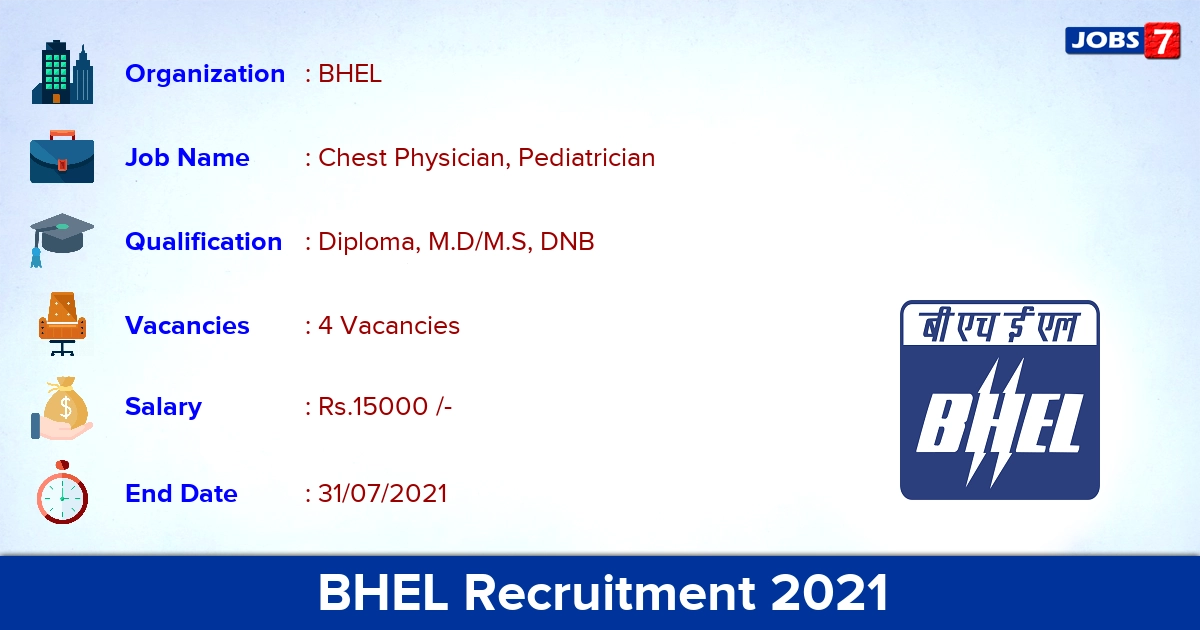 JOBS 7

Organization : BHEL

Job Name : Chest Physician, Pediatrician

Qualification : Diploma, M.D/M.S, DNB

Vacancies : 4 Vacancies

Salary : Rs.15000 /-

End Date : 31/07/2021

बी एच ई एल

BHEL

BHEL Recruitment 2021